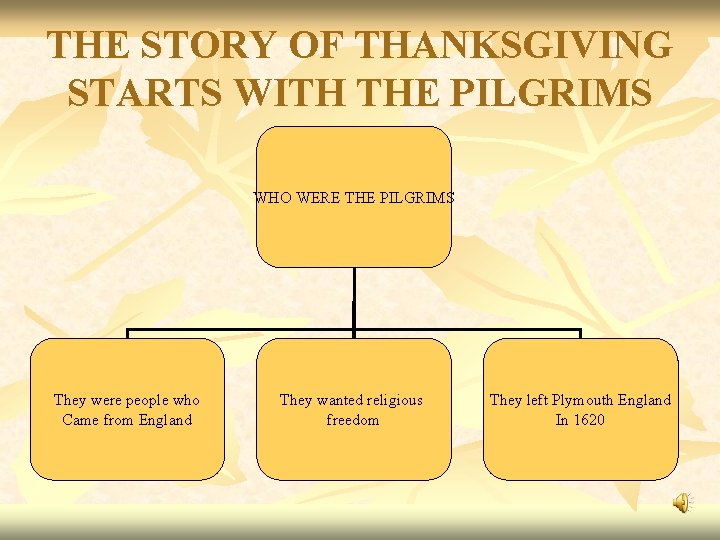 THE STORY OF THANKSGIVING STARTS WITH THE PILGRIMS

WHO WERE THE PILGRIMS

They were people who Came from England

They wanted religious freedom

They left Plymouth England In 1620